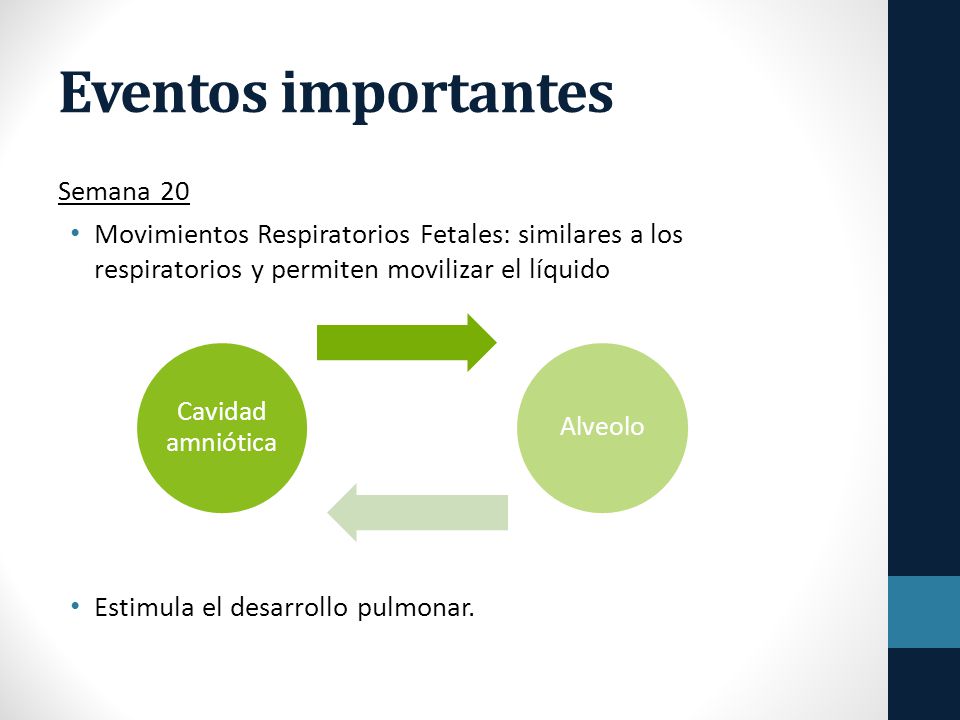 Eventos importantes

Semana 20

• Movimientos Respiratorios Fetales: similares a los respiratorios y permiten movilizar el líquido

Cavidad amniótica

Alveolo

• Estimula el desarrollo pulmonar.